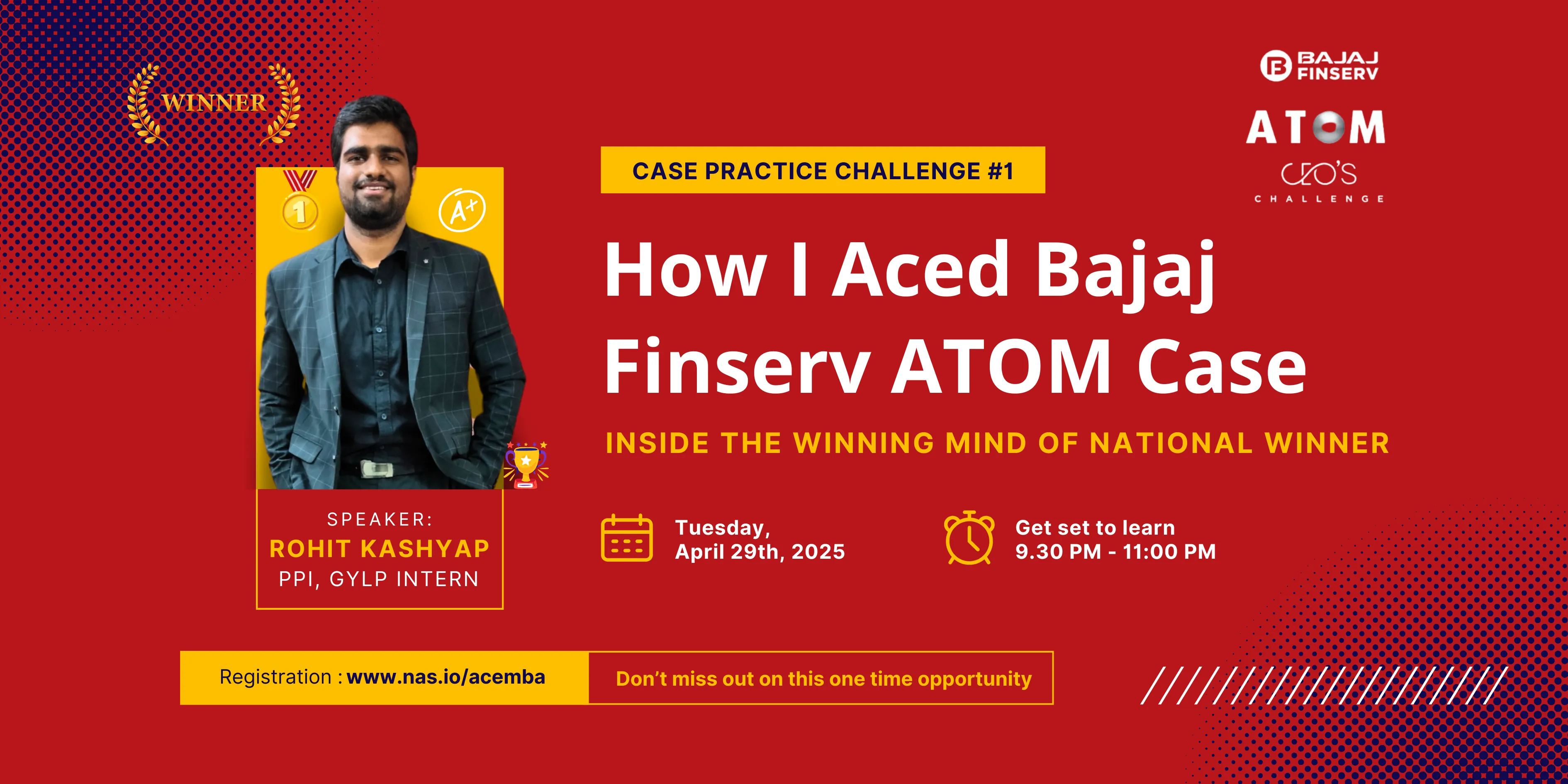 WINNER

1

A+

BAJAJ FINSERV

ATOM

CEO'S CHALLENGE

CASE PRACTICE CHALLENGE #1

How I Aced Bajaj Finserv ATOM Case

INSIDE THE WINNING MIND OF NATIONAL WINNER

SPEAKER:
ROHIT KASHYAP
PPI, GYLP INTERN

Tuesday, April 29th, 2025

Get set to learn
9.30 PM - 11:00 PM

Registration : www.nas.io/acemba

Don't miss out on this one time opportunity